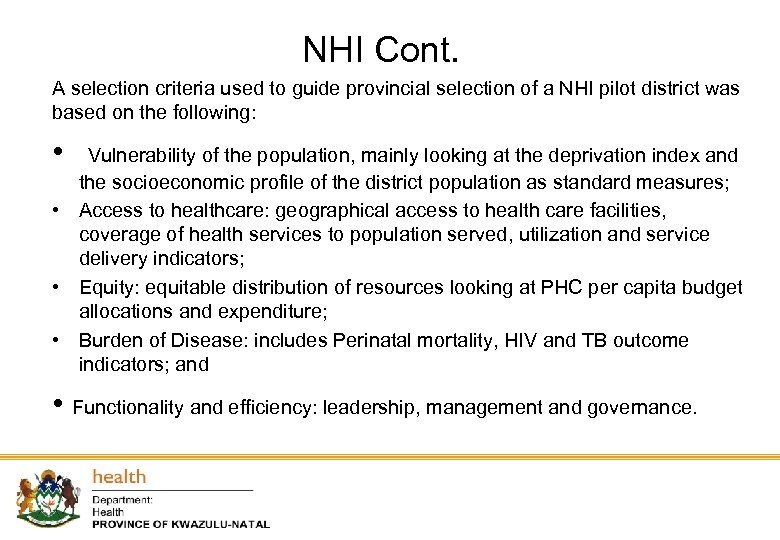 NHI Cont.

A selection criteria used to guide provincial selection of a NHI pilot district was based on the following:

• Vulnerability of the population, mainly looking at the deprivation index and the socioeconomic profile of the district population as standard measures;
• Access to healthcare: geographical access to health care facilities, coverage of health services to population served, utilization and service delivery indicators;
• Equity: equitable distribution of resources looking at PHC per capita budget allocations and expenditure;
• Burden of Disease: includes Perinatal mortality, HIV and TB outcome indicators; and
• Functionality and efficiency: leadership, management and governance.

health
Department:
Health
PROVINCE OF KWAZULU-NATAL